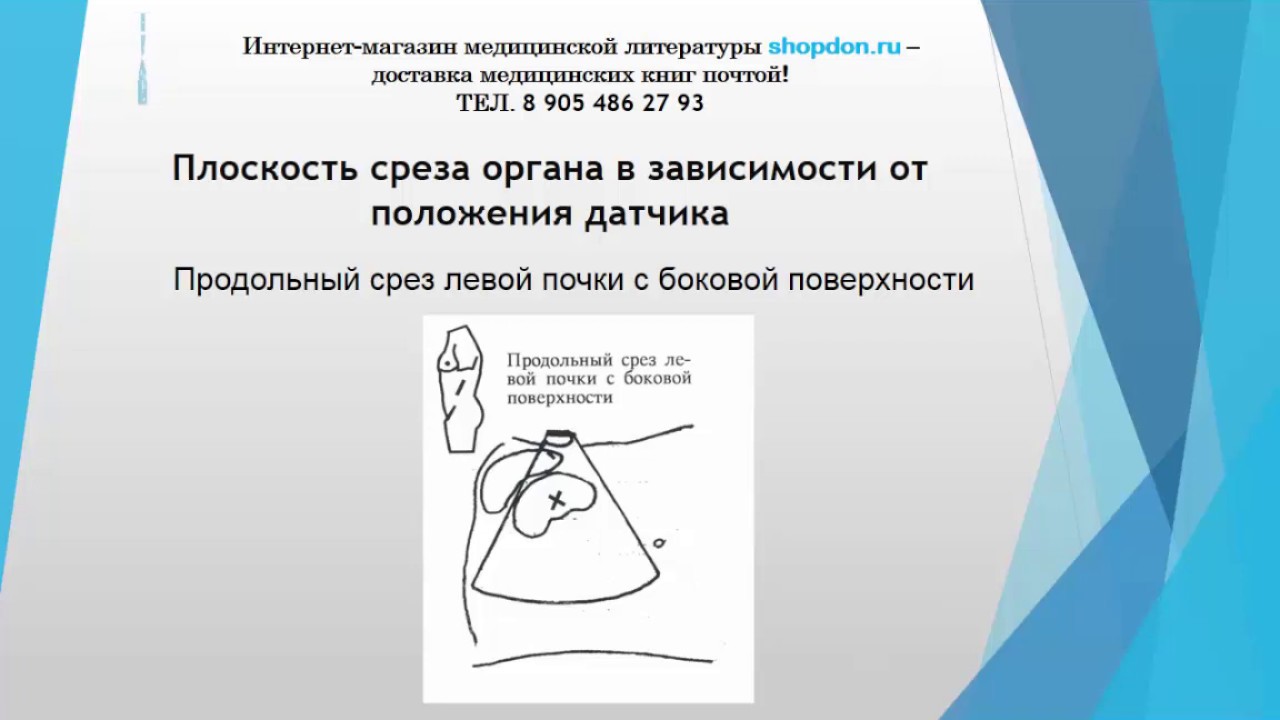 Интернет-магазин медицинской литературы shopdon.ru – доставка медицинских книг почтой!
ТЕЛ. 8 905 486 27 93

Плоскость среза органа в зависимости от положения датчика

Продольный срез левой почки с боковой поверхности

Продольный срез левой почки с боковой поверхности